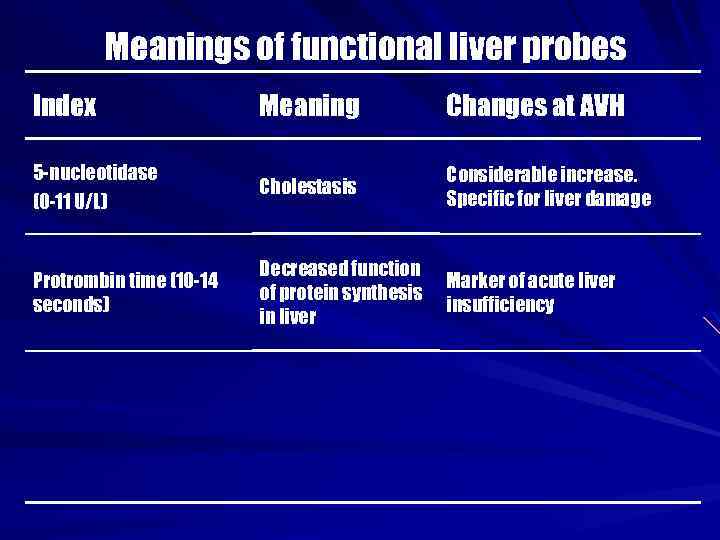 Meanings of functional liver probes

| Index | Meaning | Changes at AVH |
|---|---|---|
| 5-nucleotidase (0-11 U/L) | Cholestasis | Considerable increase. Specific for liver damage |
| Protrombin time (10-14 seconds) | Decreased function of protein synthesis in liver | Marker of acute liver insufficiency |